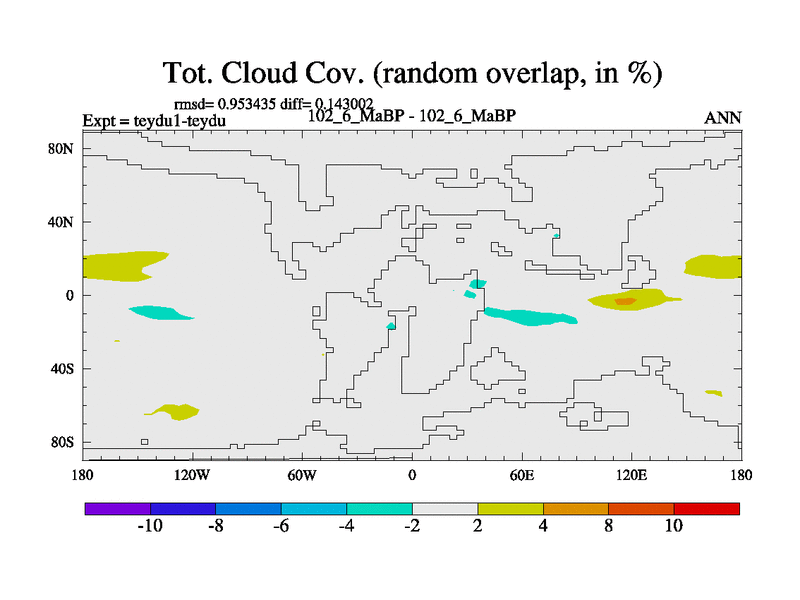 Tot. Cloud Cov. (random overlap, in %)

rmsd= 0.953435 diff= 0.143002

Expt = teydu1-teydu

102_6_MaBP - 102_6_MaBP

ANN

80N

40N

0

40S

80S

180

120W

60W

0

60E

120E

180

-10

-8

-6

-4

-2

2

4

8

10